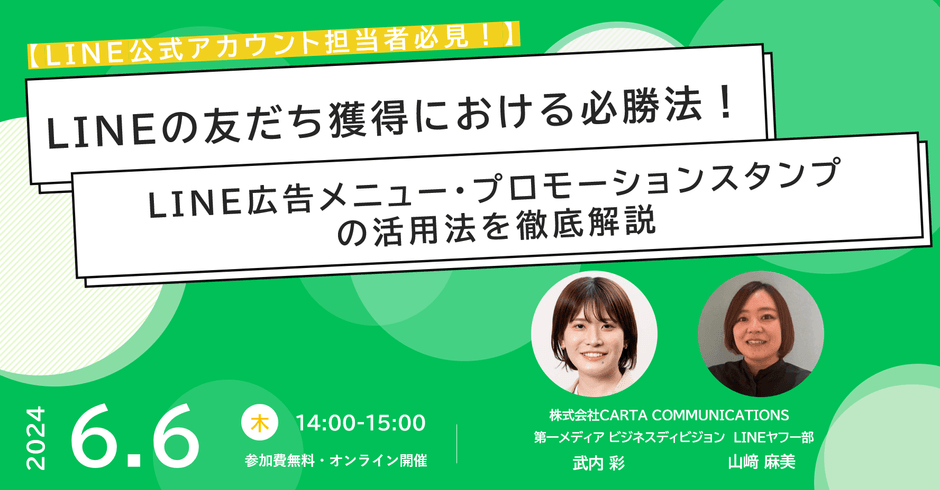 【LINE公式アカウント担当者必見！】

LINEの友だち獲得における必勝法！

LINE広告メニュー・プロモーションスタンプの活用法を徹底解説

2024 6.6 木 14:00-15:00

参加費無料・オンライン開催

株式会社CARTA COMMUNICATIONS
第一メディア ビジネスディビジョン LINEヤフー部

武内 彩

山﨑 麻美